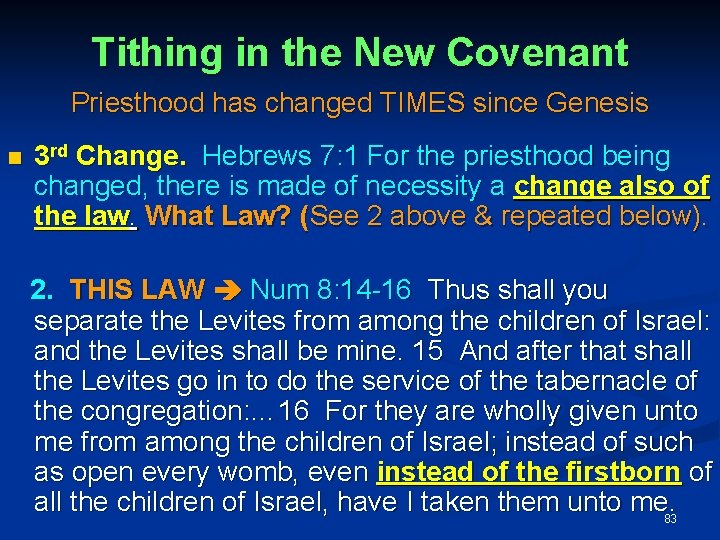 Tithing in the New Covenant

Priesthood has changed TIMES since Genesis

3rd Change. Hebrews 7:1 For the priesthood being changed, there is made of necessity a change also of the law. What Law? (See 2 above & repeated below).

2. THIS LAW ➔ Num 8:14-16 Thus shall you separate the Levites from among the children of Israel: and the Levites shall be mine. 15 And after that shall the Levites go in to do the service of the tabernacle of the congregation:... 16 For they are wholly given unto me from among the children of Israel; instead of such as open every womb, even instead of the firstborn of all the children of Israel, have I taken them unto me.

83